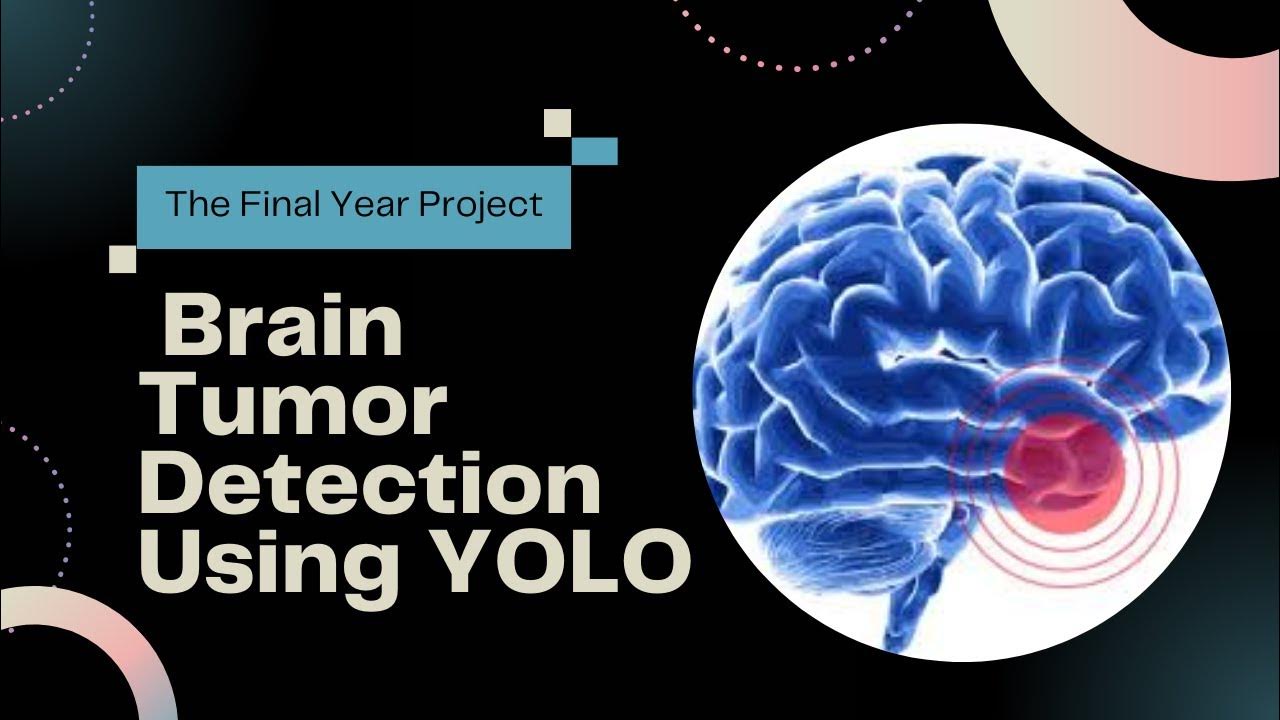 The Final Year Project

Brain Tumor Detection Using YOLO